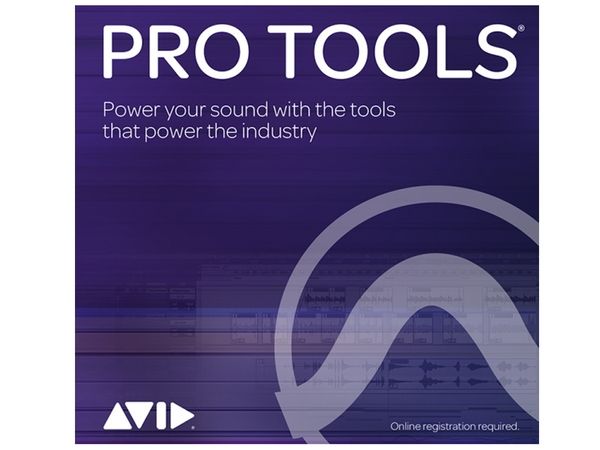 PRO TOOLS®

Power your sound with the tools that power the industry

AVID

Online registration required.